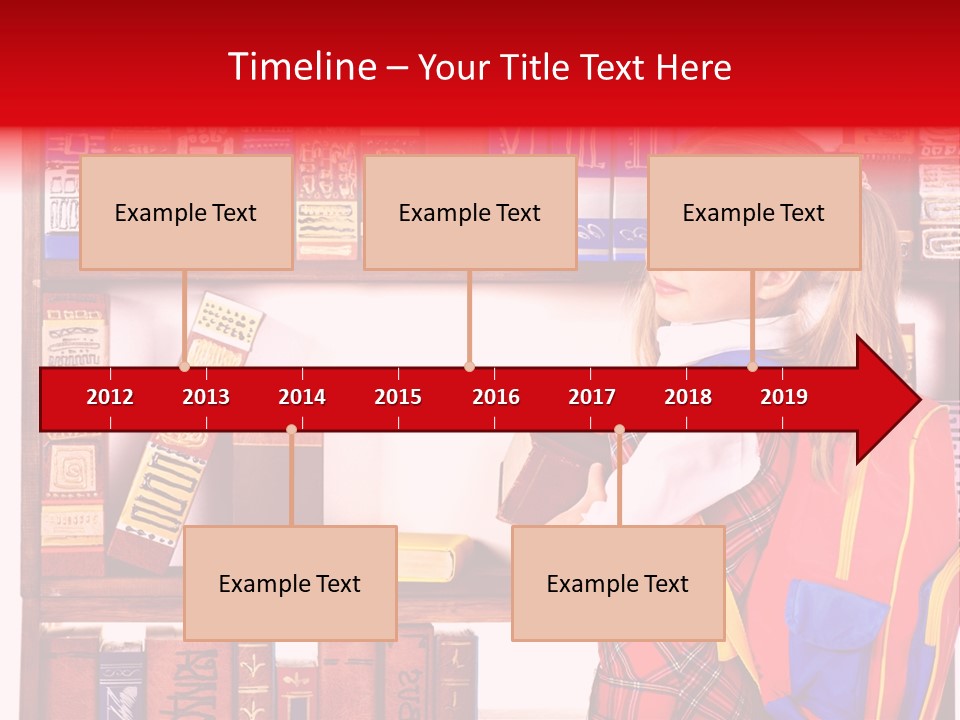 Timeline – Your Title Text Here

Example Text

Example Text

Example Text

2012 2013 2014 2015 2016 2017 2018 2019

Example Text

Example Text